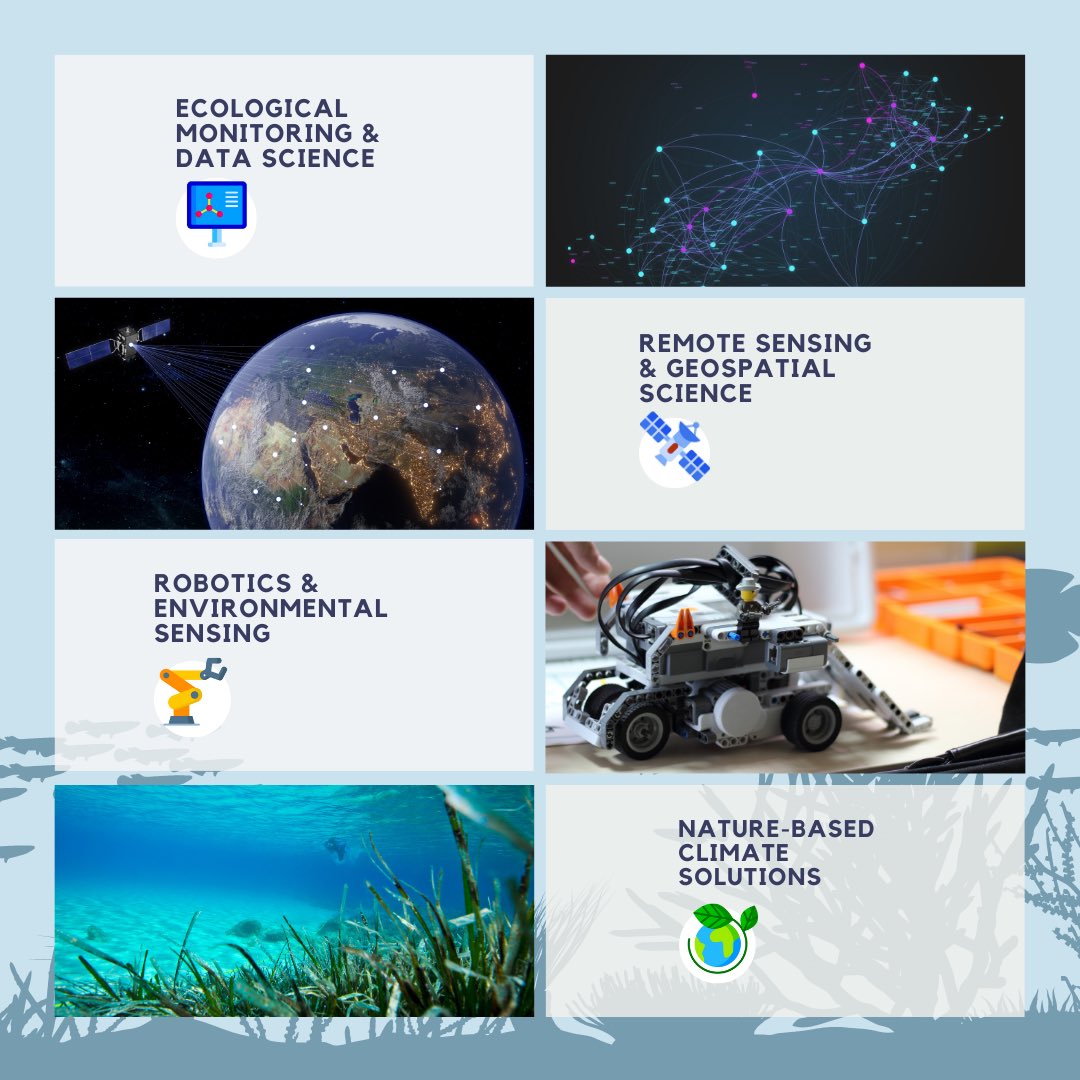 ECOLOGICAL MONITORING & DATA SCIENCE

REMOTE SENSING & GEOSPATIAL SCIENCE

ROBOTICS & ENVIRONMENTAL SENSING

NATURE-BASED CLIMATE SOLUTIONS